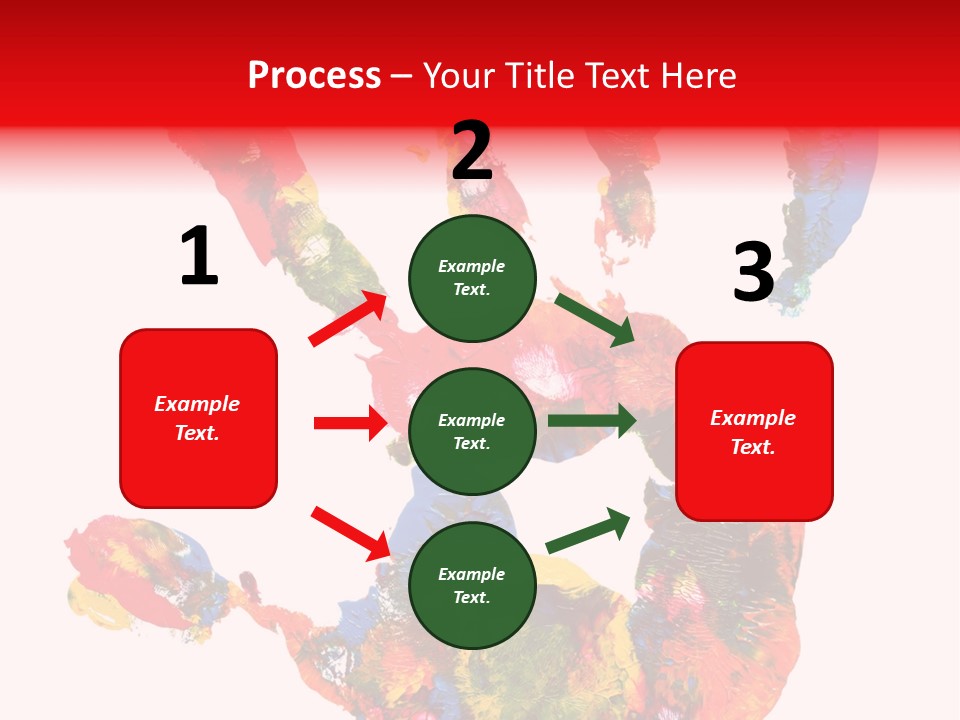 Process – Your Title Text Here

1

Example Text.

2

Example Text.

Example Text.

Example Text.

3

Example Text.